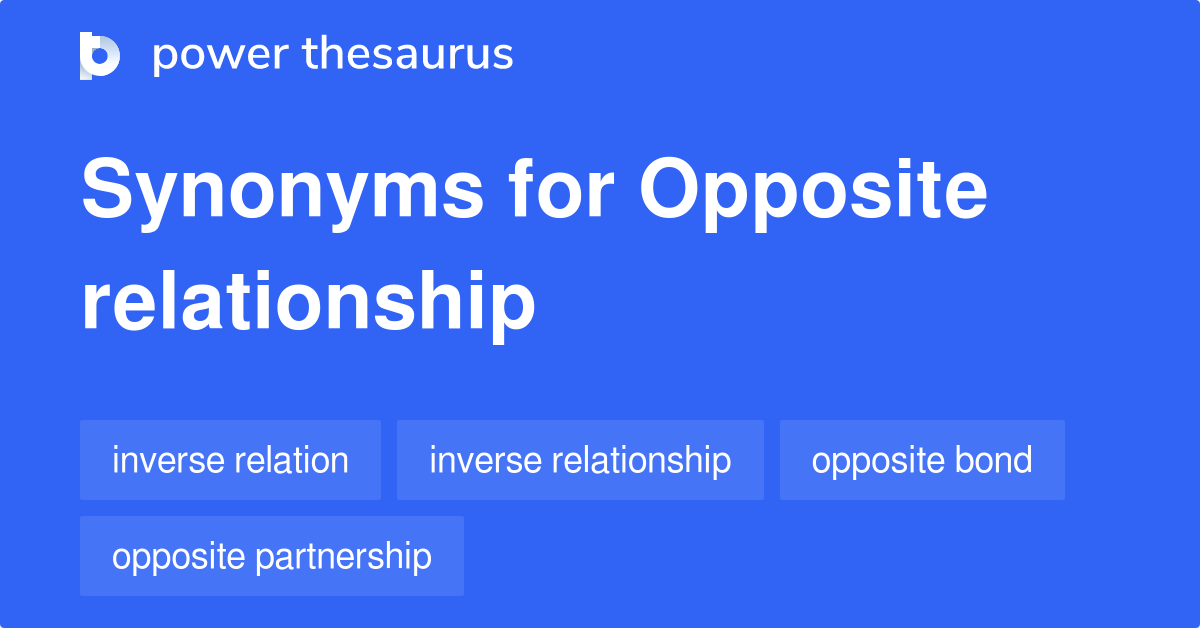 power thesaurus

Synonyms for Opposite relationship

inverse relation
inverse relationship
opposite bond
opposite partnership